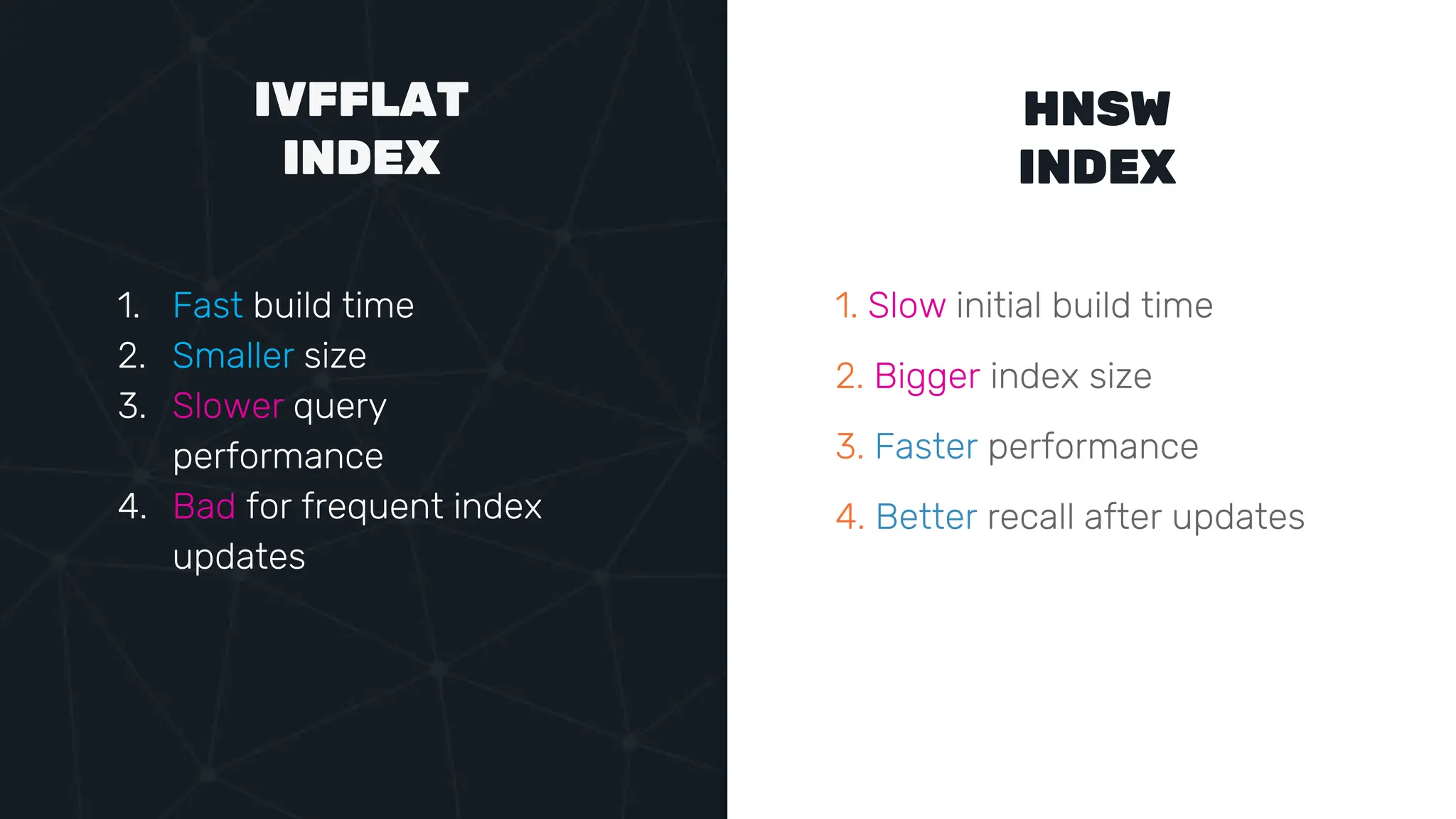 IVFFLAT
INDEX

1. Fast build time
2. Smaller size
3. Slower query performance
4. Bad for frequent index updates

HNSW
INDEX

1. Slow initial build time

2. Bigger index size

3. Faster performance

4. Better recall after updates